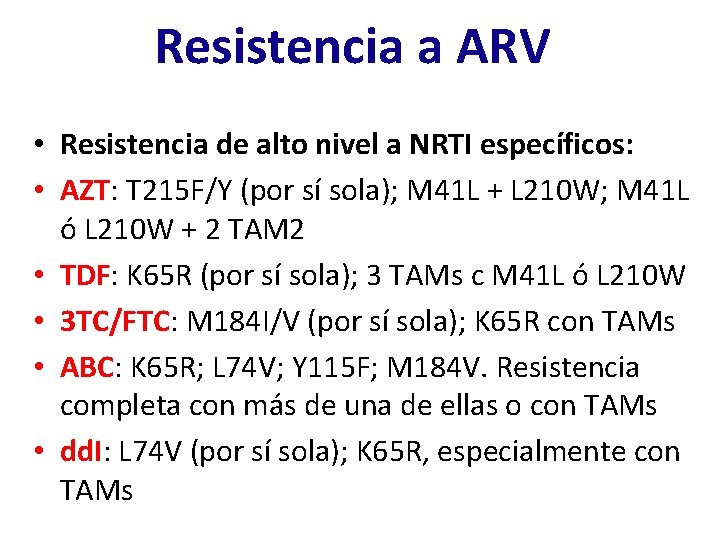 Resistencia a ARV

• Resistencia de alto nivel a NRTI específicos:
• AZT: T215F/Y (por sí sola); M41L + L210W; M41L ó L210W + 2 TAM2
• TDF: K65R (por sí sola); 3 TAMs c M41L ó L210W
• 3TC/FTC: M184I/V (por sí sola); K65R con TAMs
• ABC: K65R; L74V; Y115F; M184V. Resistencia completa con más de una de ellas o con TAMs
• ddI: L74V (por sí sola); K65R, especialmente con TAMs